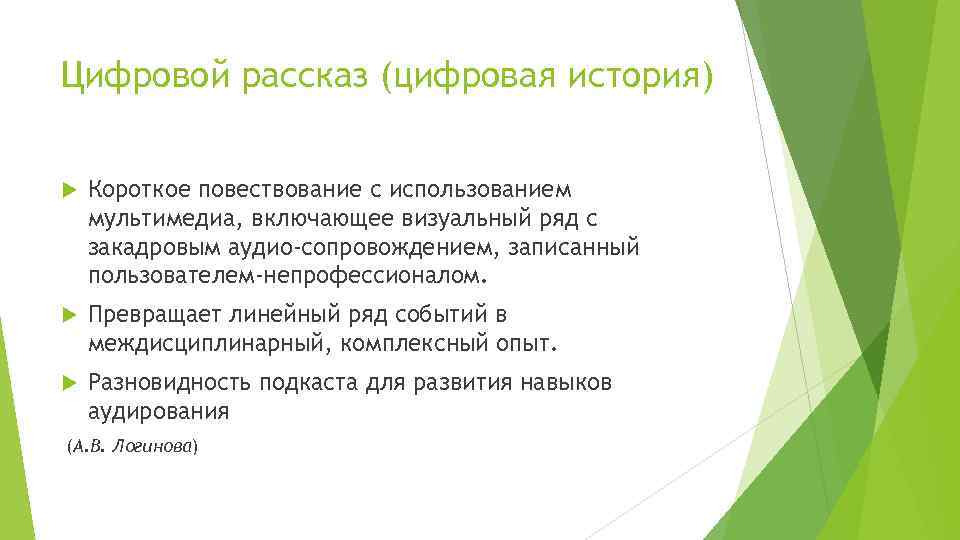 Цифровой рассказ (цифровая история)

Короткое повествование с использованием мультимедиа, включающее визуальный ряд с закадровым аудио-сопровождением, записанный пользователем-непрофессионалом.

Превращает линейный ряд событий в междисциплинарный, комплексный опыт.

Разновидность подкаста для развития навыков аудирования

(А.В. Логинова)